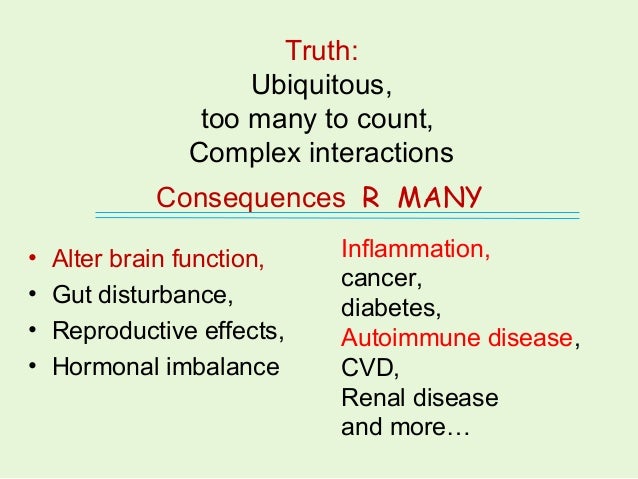 Truth:
Ubiquitous,
too many to count,
Complex interactions

Consequences R MANY

• Alter brain function,
• Gut disturbance,
• Reproductive effects,
• Hormonal imbalance

Inflammation,
cancer,
diabetes,
Autoimmune disease,
CVD,
Renal disease
and more…